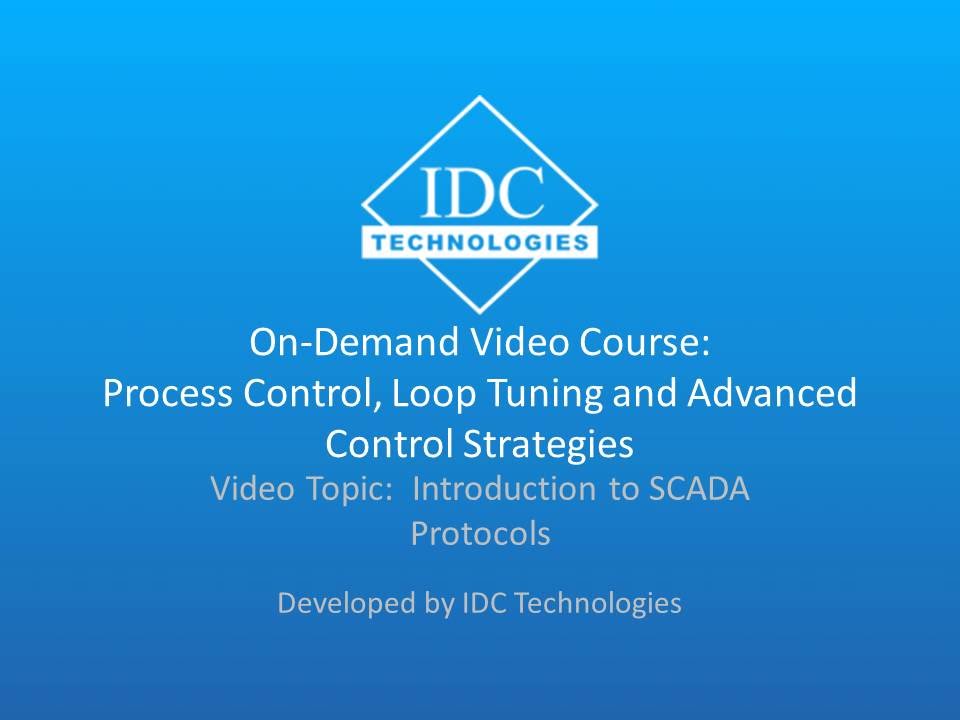 IDC
TECHNOLOGIES

On-Demand Video Course:
Process Control, Loop Tuning and Advanced Control Strategies

Video Topic: Introduction to SCADA Protocols

Developed by IDC Technologies